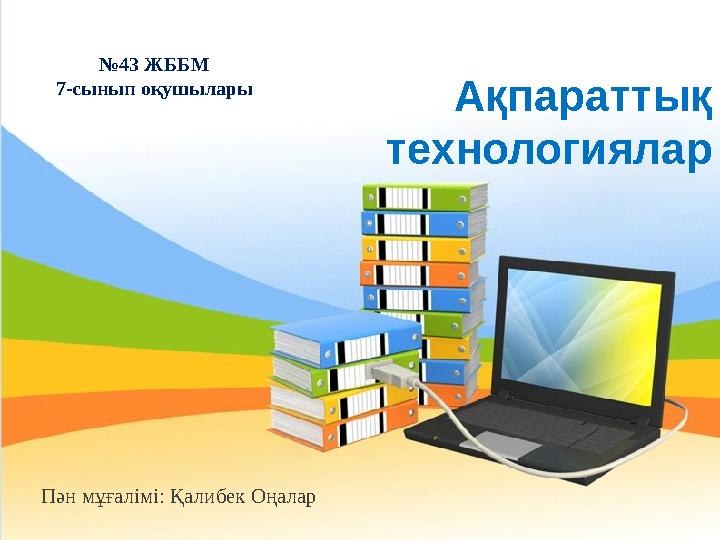 №43 ЖББМ
7-сынып оқушылары

Ақпараттық технологиялар

Пән мұғалімі: Қалибек Оңалар